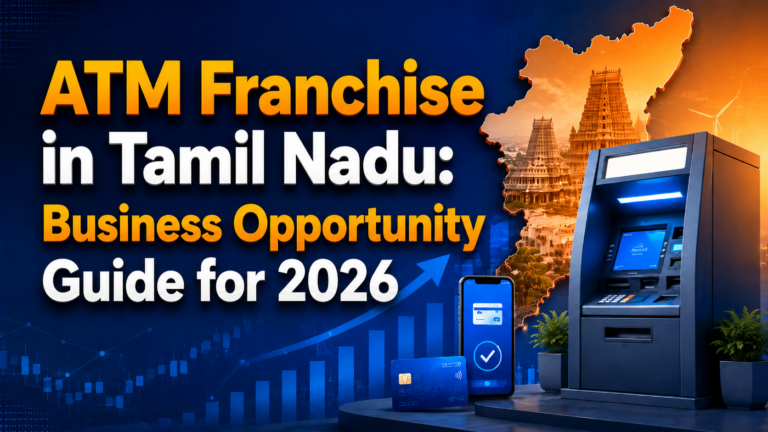 ATM Franchise in Tamil Nadu: Business Opportunity Guide for 2026